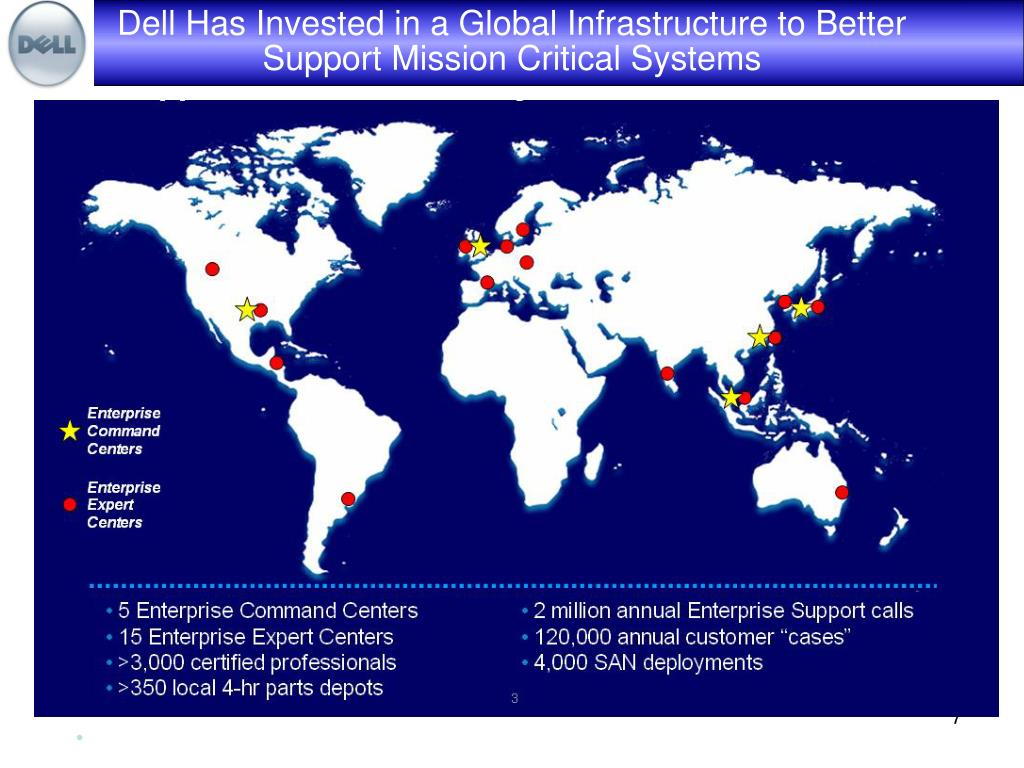 DELL

Dell Has Invested in a Global Infrastructure to Better Support Mission Critical Systems

Enterprise Command Centers

Enterprise Expert Centers

• 5 Enterprise Command Centers
• 15 Enterprise Expert Centers
• >3,000 certified professionals
• >350 local 4-hr parts depots

• 2 million annual Enterprise Support calls
• 120,000 annual customer “cases”
• 4,000 SAN deployments

3

7